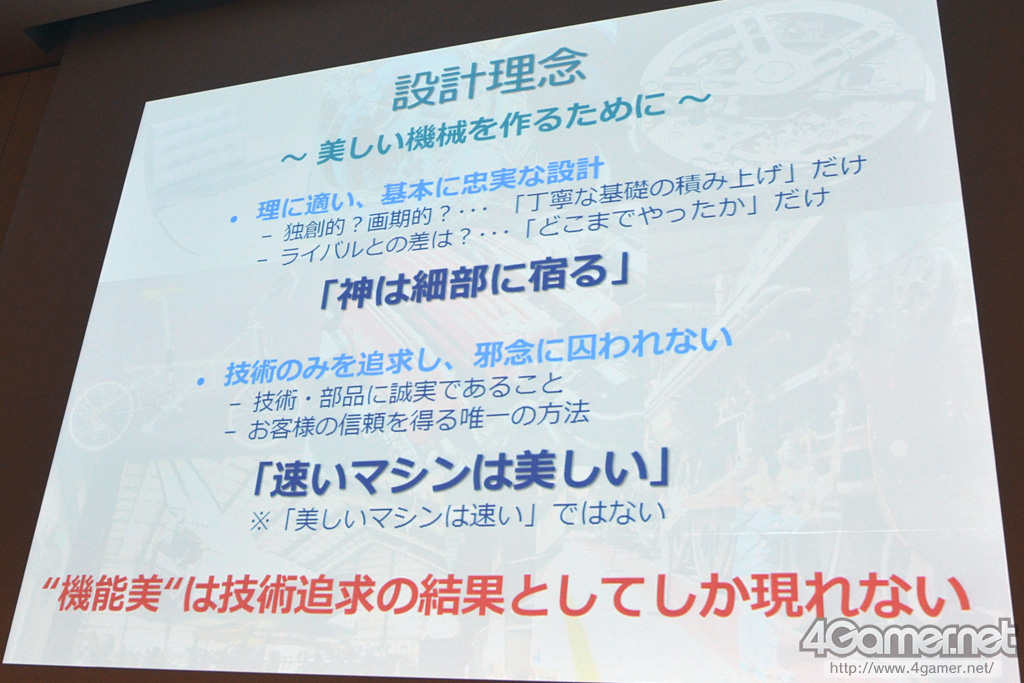 設計理念

～ 美しい機械を作るために ～

• 理に適い、基本に忠実な設計
– 独創的？画期的？･･･「丁寧な基礎の積み上げ」だけ
– ライバルとの差は？･･･「どこまでやったか」だけ

「神は細部に宿る」

• 技術のみを追求し、邪念に囚われない
– 技術・部品に誠実であること
– お客様の信頼を得る唯一の方法

「速いマシンは美しい」
※「美しいマシンは速い」ではない

“機能美“は技術追求の結果としてしか現れない

4Gamer.net
http://www.4gamer.net/